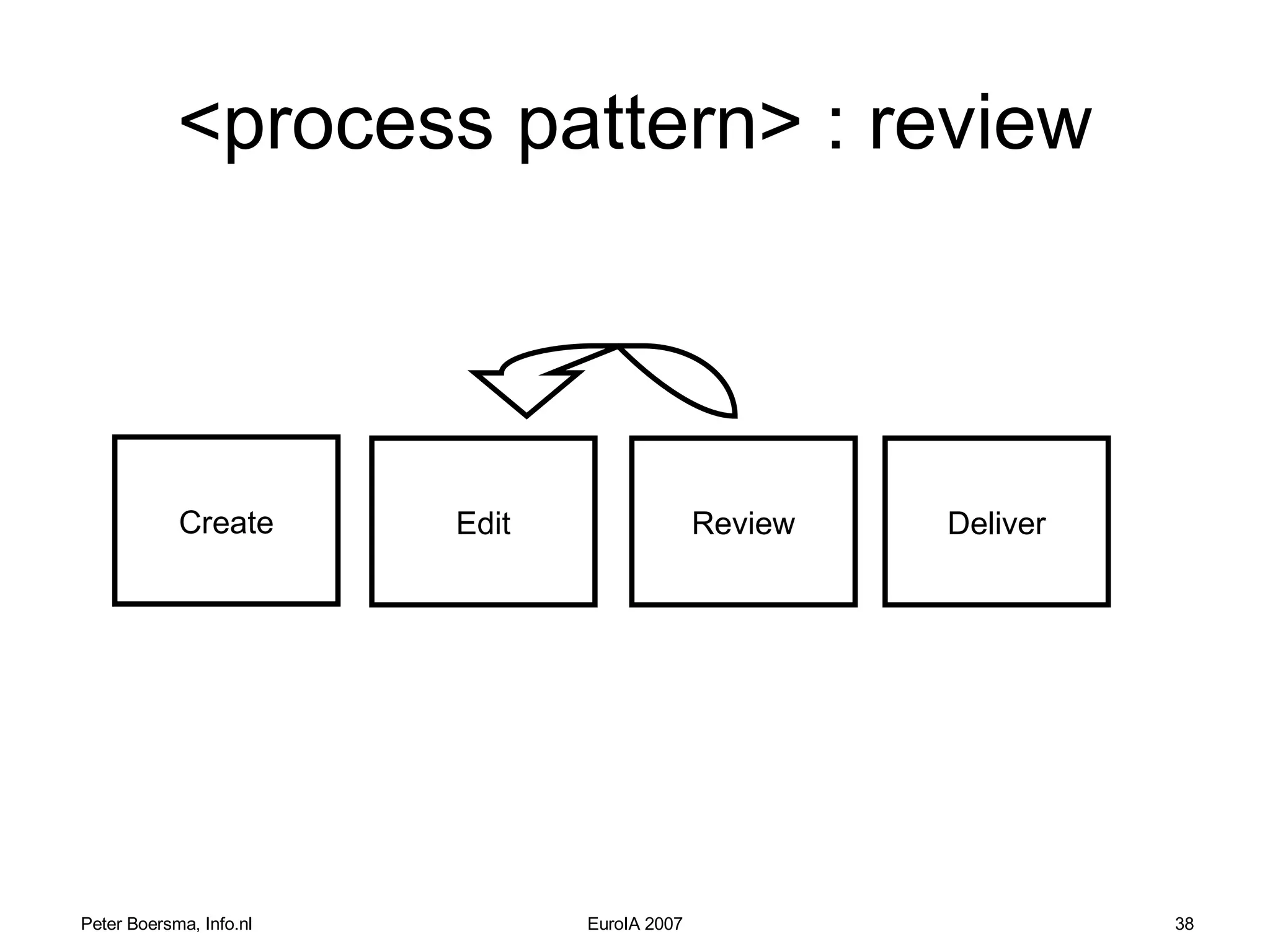 <process pattern> : review

Create

Edit

Review

Deliver

Peter Boersma, Info.nl

EuroIA 2007

38